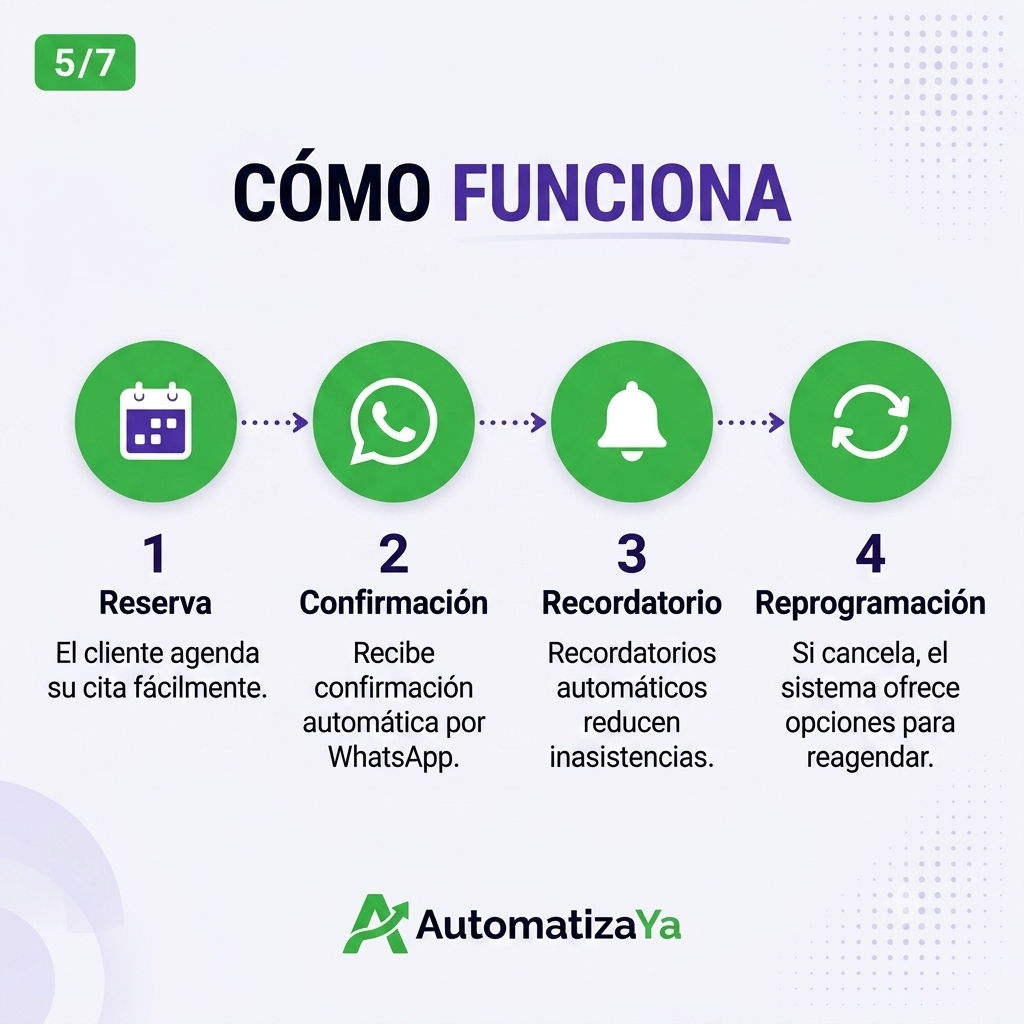 5/7

CÓMO FUNCIONA

1
Reserva
El cliente agenda su cita fácilmente.

2
Confirmación
Recibe confirmación automática por WhatsApp.

3
Recordatorio
Recordatorios automáticos reducen inasistencias.

4
Reprogramación
Si cancela, el sistema ofrece opciones para reagendar.

AutomatizaYa